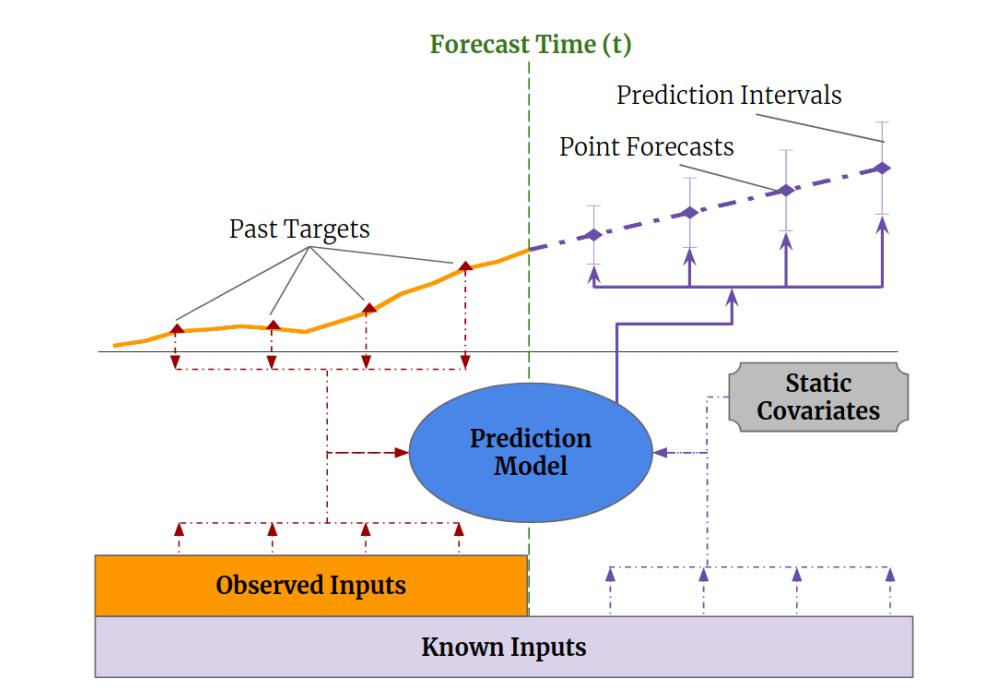 Forecast Time (t)

Prediction Intervals

Point Forecasts

Past Targets

Static Covariates

Prediction Model

Observed Inputs

Known Inputs